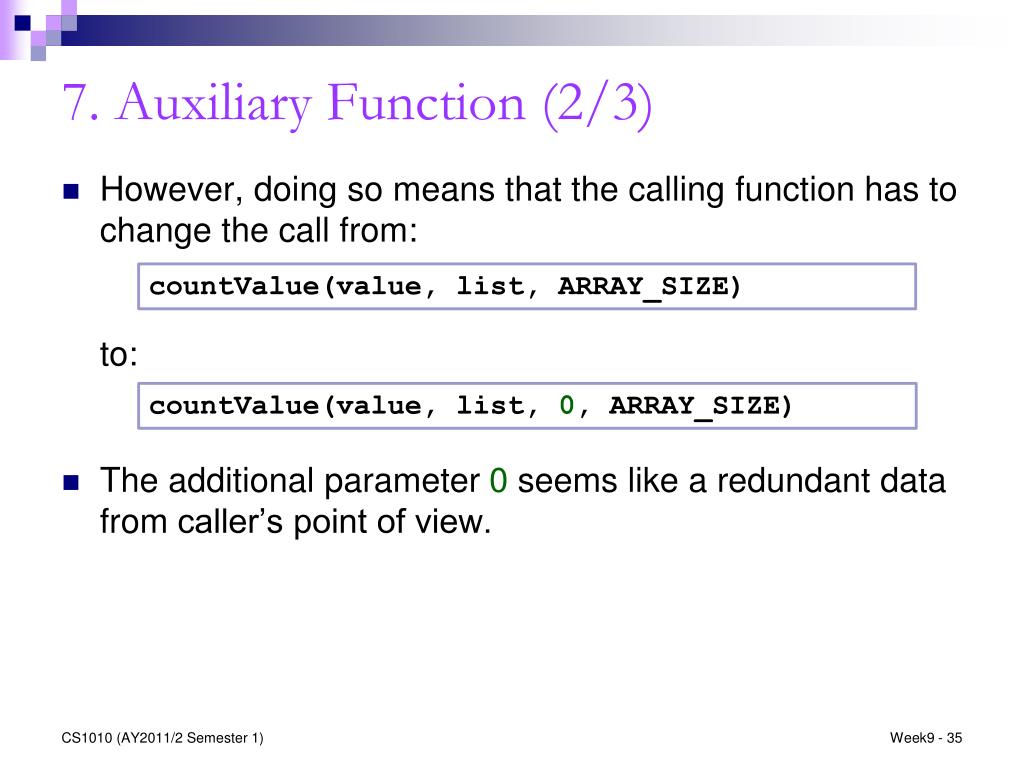 7. Auxiliary Function (2/3)

However, doing so means that the calling function has to change the call from:

countValue(value, list, ARRAY_SIZE)

to:

countValue(value, list, 0, ARRAY_SIZE)

The additional parameter 0 seems like a redundant data from caller's point of view.

CS1010 (AY2011/2 Semester 1)

Week9 - 35